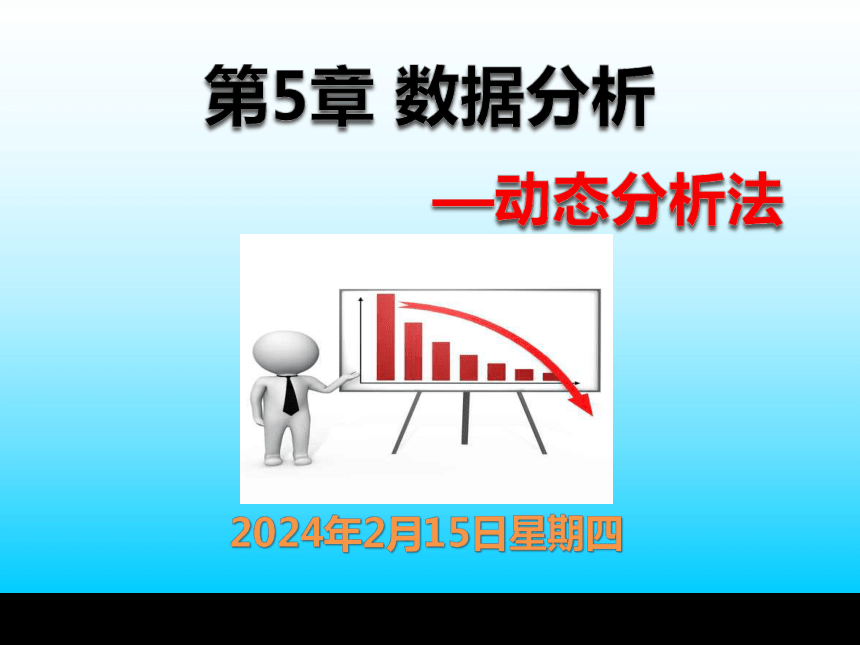 第5章 数据分析

—动态分析法

2024年2月15日星期四